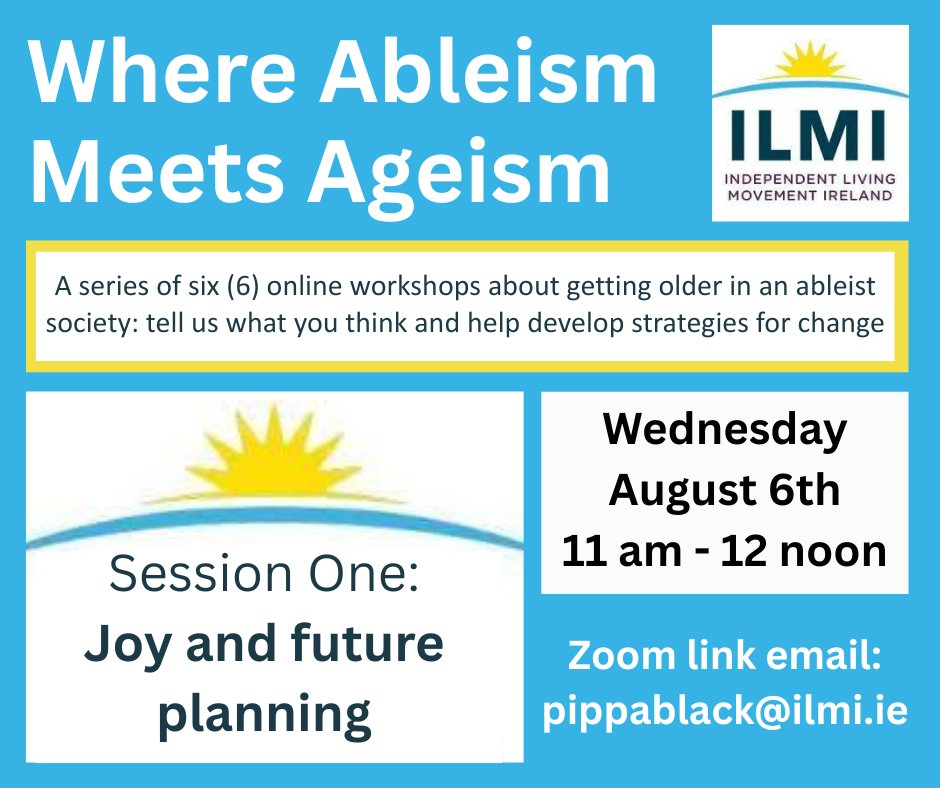 Where Ableism Meets Ageism

ILMI
INDEPENDENT LIVING MOVEMENT IRELAND

A series of six (6) online workshops about getting older in an ableist society: tell us what you think and help develop strategies for change

Session One:
Joy and future planning

Wednesday
August 6th
11 am - 12 noon

Zoom link email:
pippablack@ilmi.ie